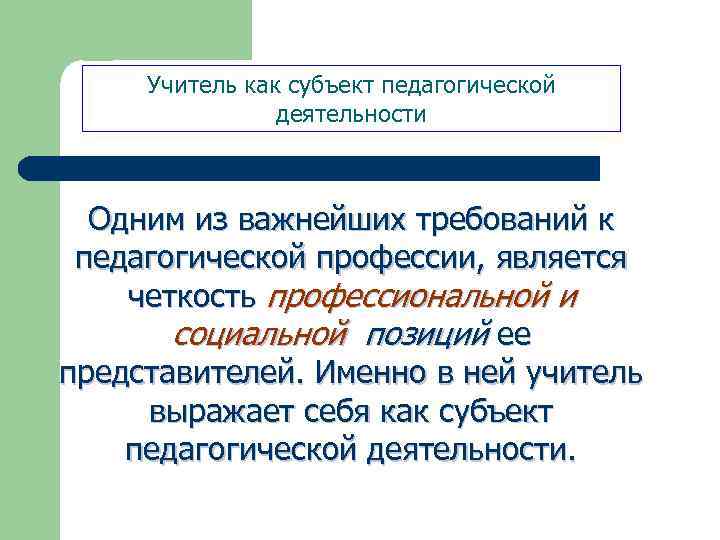 Учитель как субъект педагогической деятельности

Одним из важнейших требований к педагогической профессии, является четкость профессиональной и социальной позиций ее представителей. Именно в ней учитель выражает себя как субъект педагогической деятельности.